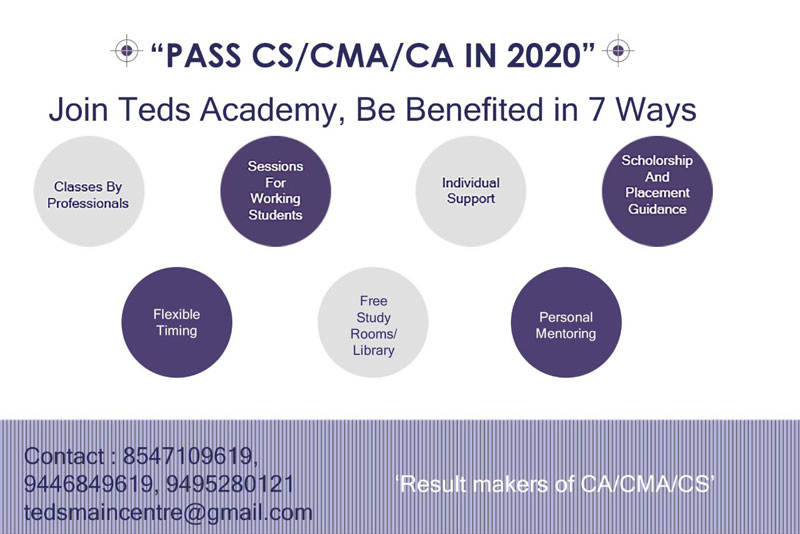 “PASS CS/CMA/CA IN 2020”

Join Teds Academy, Be Benefited in 7 Ways

Classes By Professionals

Sessions For Working Students

Individual Support

Scholorship And Placement Guidance

Flexible Timing

Free Study Rooms/ Library

Personal Mentoring

Contact : 8547109619, 9446849619, 9495280121
tedsmaincentre@gmail.com

‘Result makers of CA/CMA/CS’